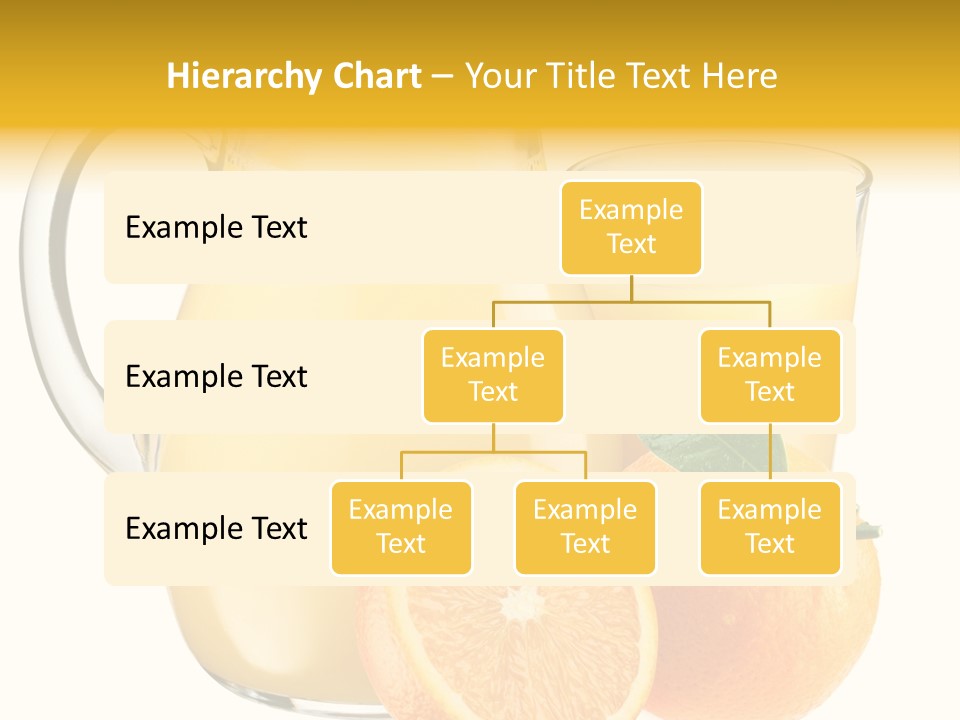 Hierarchy Chart – Your Title Text Here

Example Text

Example Text

Example Text

Example Text

Example Text

Example Text

Example Text

Example Text

Example Text